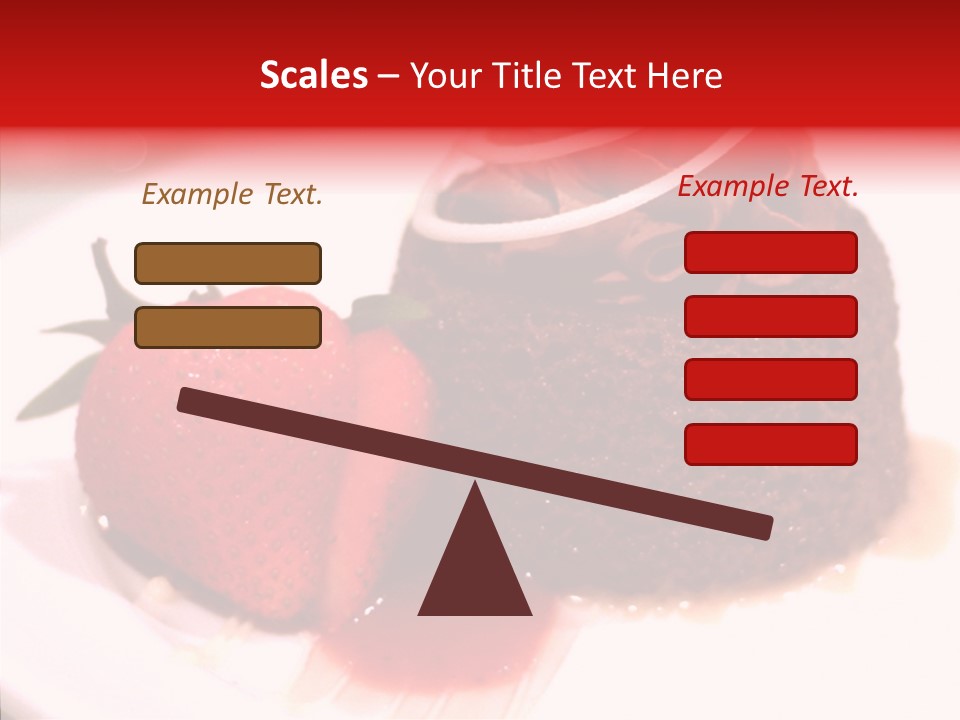 Scales – Your Title Text Here

Example Text.

Example Text.